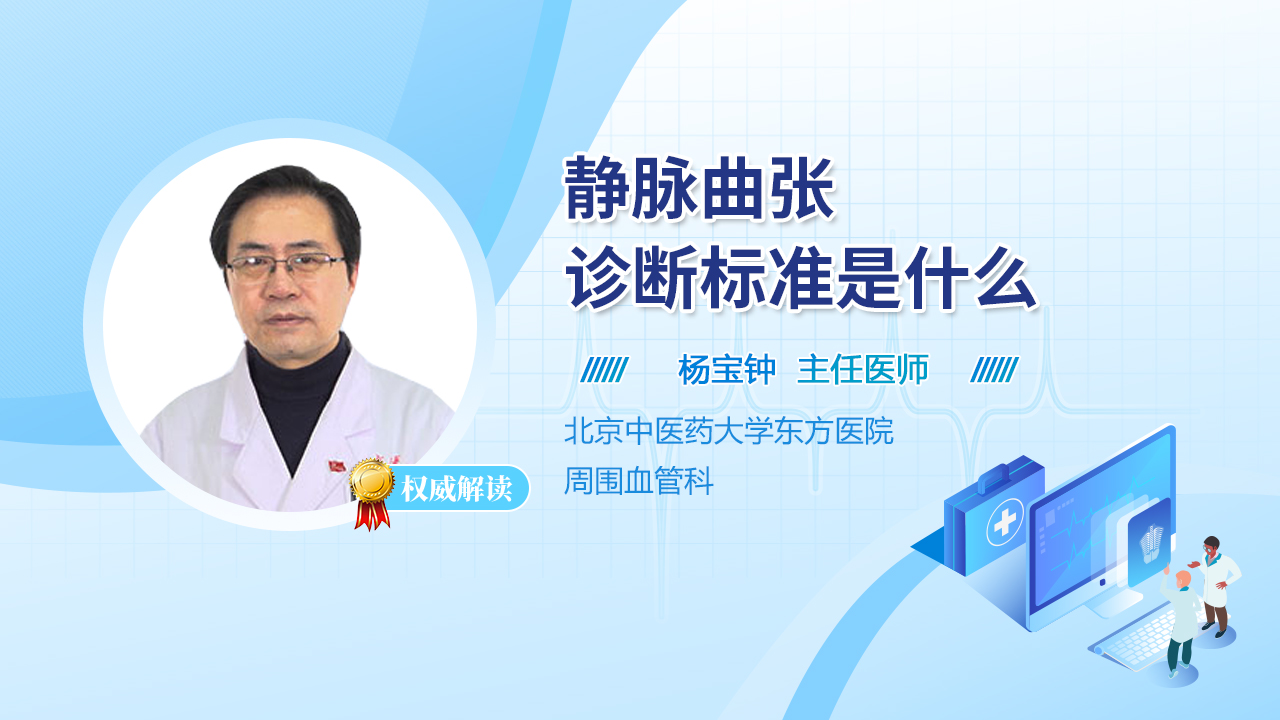 静脉曲张
诊断标准是什么

杨宝钟 主任医师

北京中医药大学东方医院
周围血管科

权威解读